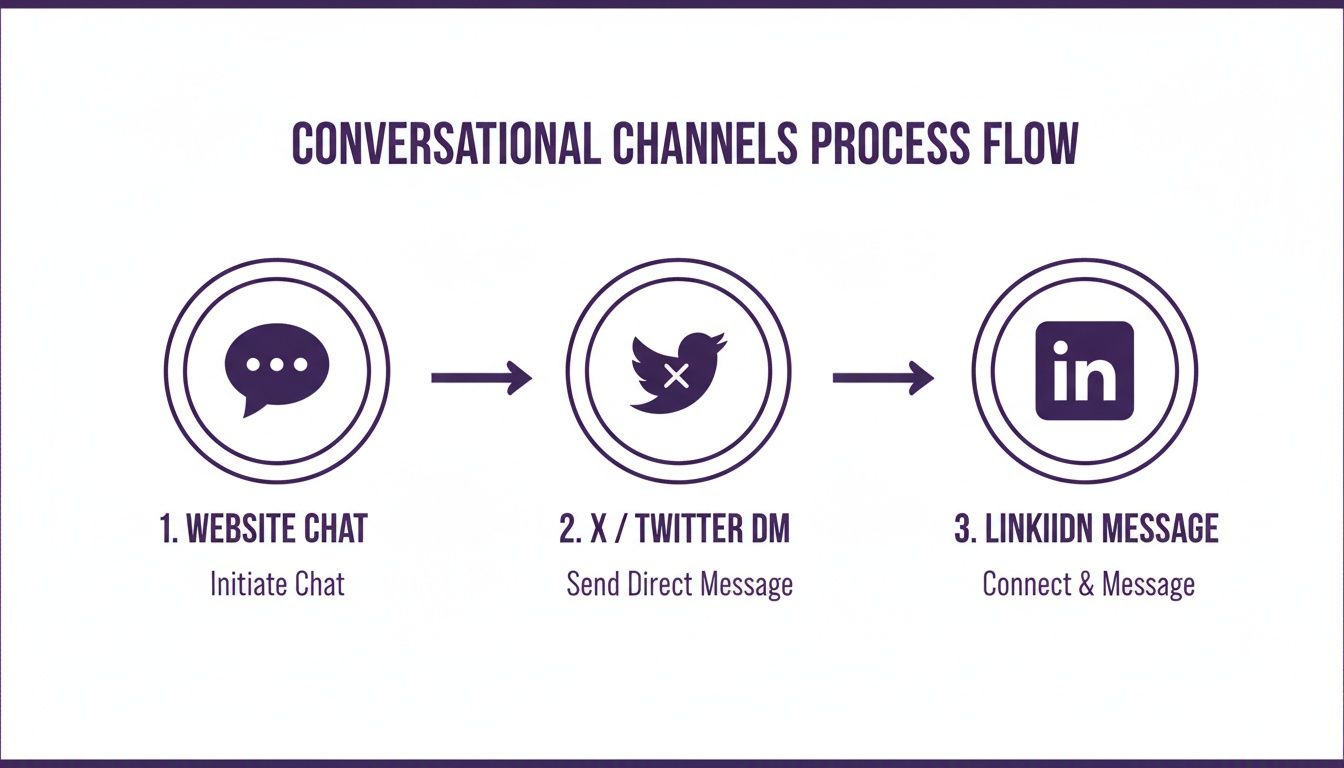 CONVERSATIONAL CHANNELS PROCESS FLOW

in

1. WEBSITE CHAT
Initiate Chat

2. X / TWITTER DM
Send Direct Message

3. LINKIIDN MESSAGE
Connect & Message